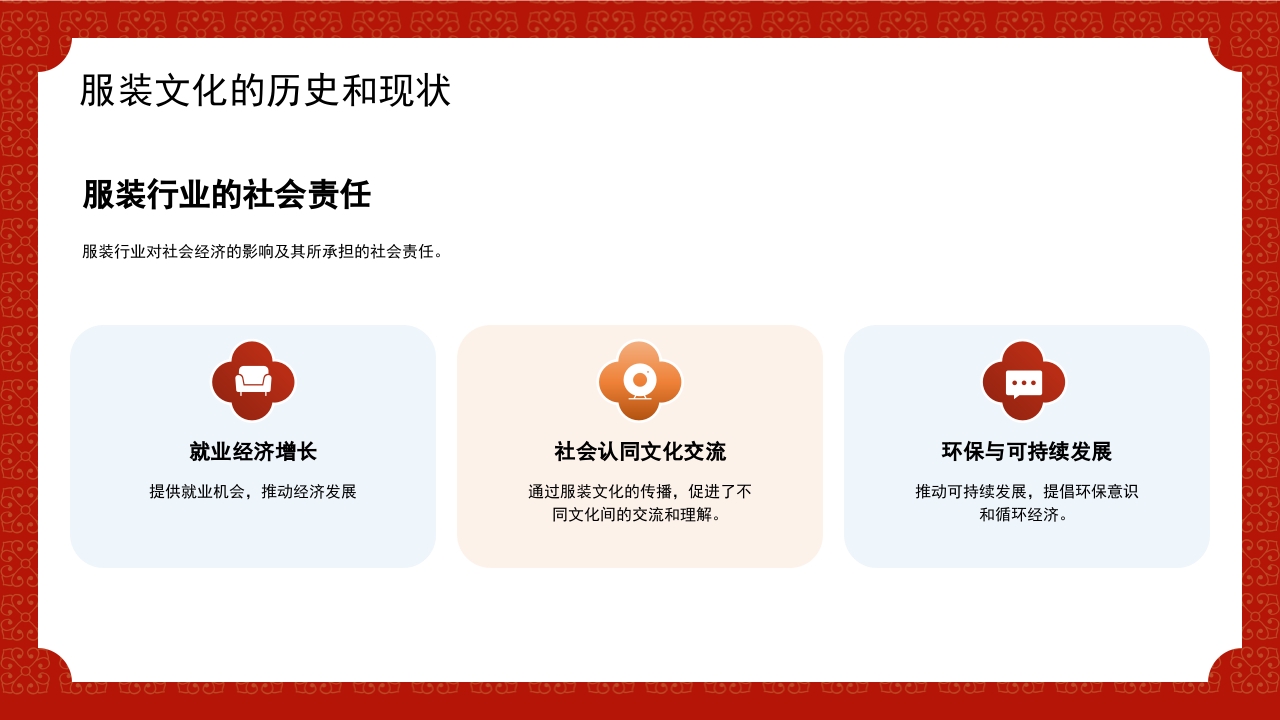 服装文化的历史和现状

服装行业的社会责任

服装行业对社会经济的影响及其所承担的社会责任。

就业经济增长

提供就业机会，推动经济发展

社会认同文化交流

通过服装文化的传播，促进了不同文化间的交流和理解。

环保与可持续发展

推动可持续发展，提倡环保意识和循环经济。